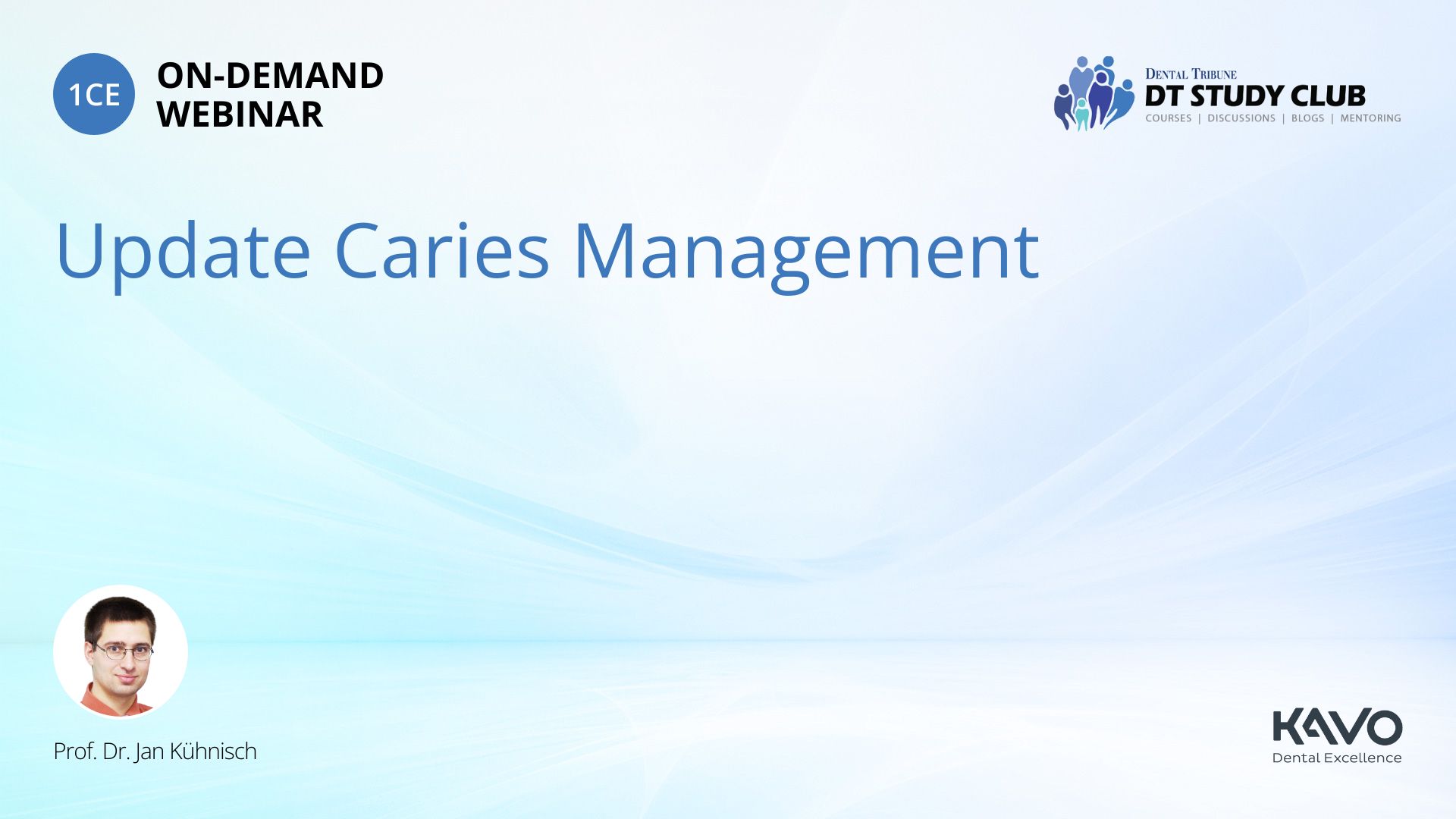 1CE ON-DEMAND WEBINAR

DENTAL TRIBUNE
DT STUDY CLUB
COURSES | DISCUSSIONS | BLOGS | MENTORING

Update Caries Management

Prof. Dr. Jan Kühnisch

KAVO
Dental Excellence